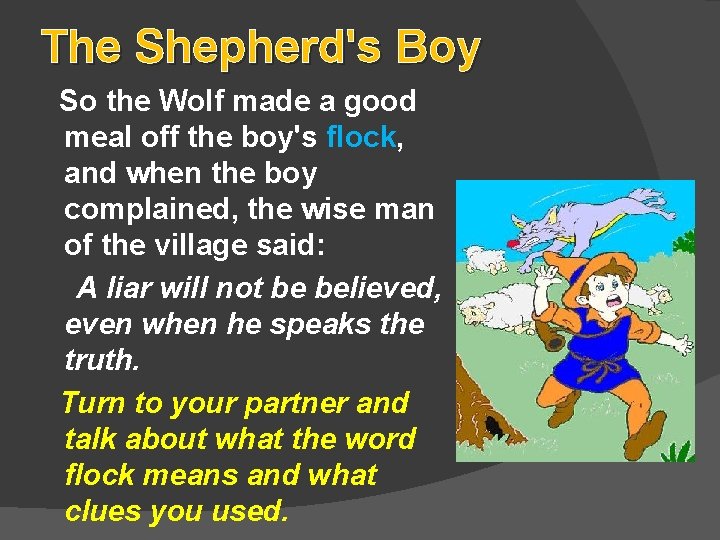 The Shepherd's Boy

So the Wolf made a good meal off the boy's flock, and when the boy complained, the wise man of the village said:

A liar will not be believed, even when he speaks the truth.

Turn to your partner and talk about what the word flock means and what clues you used.